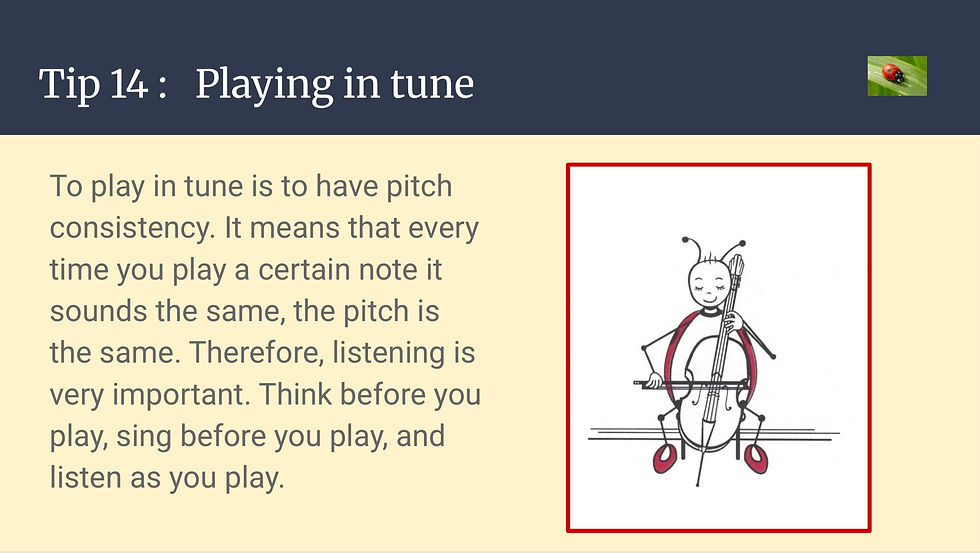 Tip 14 : Playing in tune

To play in tune is to have pitch consistency. It means that every time you play a certain note it sounds the same, the pitch is the same. Therefore, listening is very important. Think before you play, sing before you play, and listen as you play.